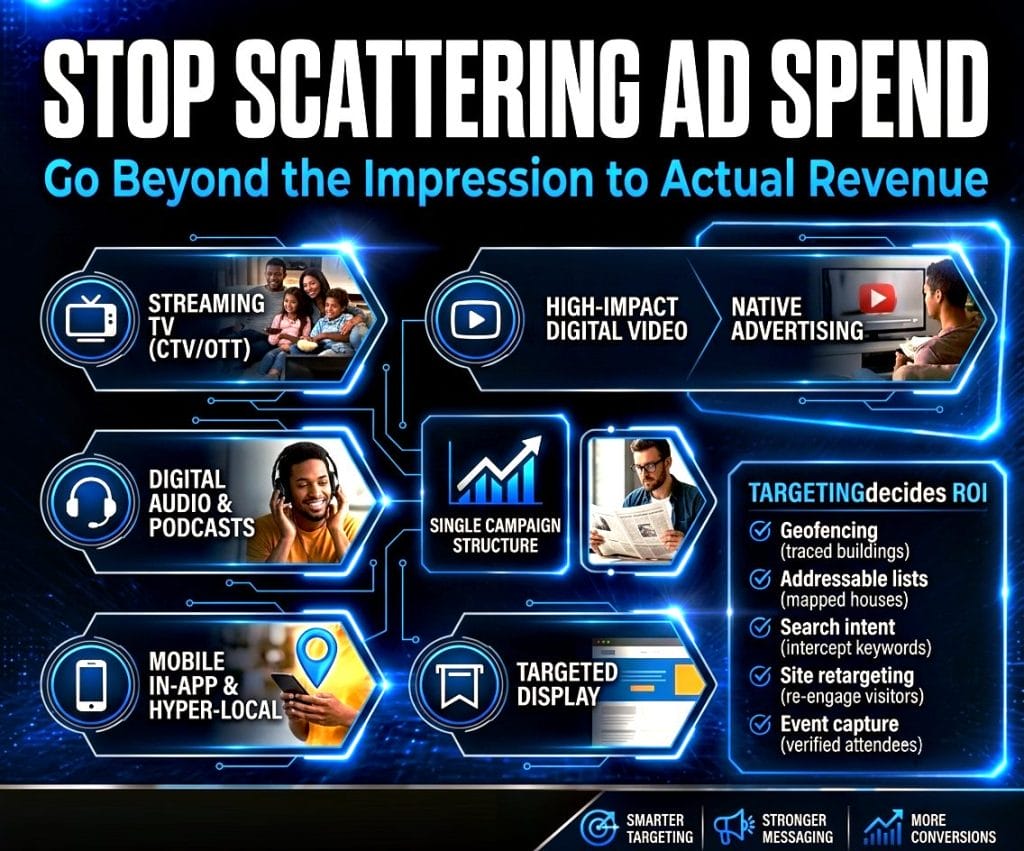 STOP SCATTERING AD SPEND

Go Beyond the Impression to Actual Revenue

STREAMING TV (CTV/OTT)

HIGH-IMPACT DIGITAL VIDEO

NATIVE ADVERTISING

DIGITAL AUDIO & PODCASTS

SINGLE CAMPAIGN STRUCTURE

TARGETINGdecides ROI

Geofencing (traced buildings)

Addressable lists (mapped houses)

Search intent (intercept keywords)

Site retargeting (re-engage visitors)

Event capture (verified attendees)

MOBILE IN-APP & HYPER-LOCAL

TARGETED DISPLAY

SMARTER TARGETING

STRONGER MESSAGING

MORE CONVERSIONS